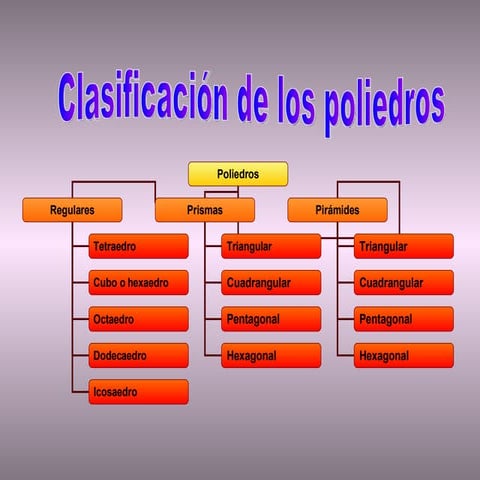 Clasificación de los poliedros

Poliedros

Regulares

Tetraedro

Cubo o hexaedro

Octaedro

Dodecaedro

Icosaedro

Prismas

Triangular

Cuadrangular

Pentagonal

Hexagonal

Pirámides

Triangular

Cuadrangular

Pentagonal

Hexagonal